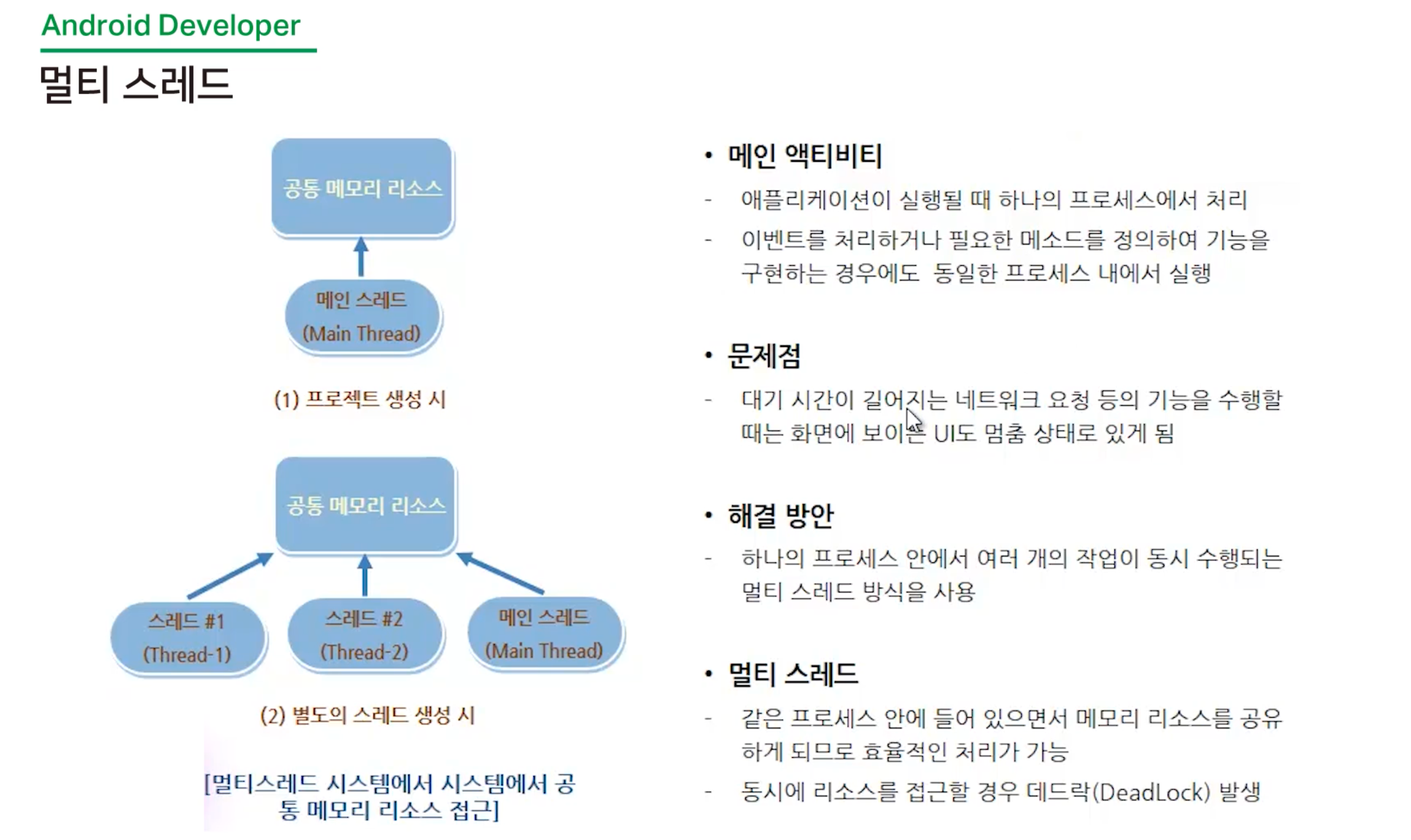 Android Developer

멀티 스레드

공통 메모리 리소스

메인 스레드
(Main Thread)

(1) 프로젝트 생성 시

공통 메모리 리소스

스레드 #1
(Thread-1)

스레드 #2
(Thread-2)

메인 스레드
(Main Thread)

(2) 별도의 스레드 생성 시

[멀티스레드 시스템에서 시스템에서 공통 메모리 리소스 접근]

• 메인 액티비티
- 애플리케이션이 실행될 때 하나의 프로세스에서 처리
- 이벤트를 처리하거나 필요한 메소드를 정의하여 기능을 구현하는 경우에도 동일한 프로세스 내에서 실행

• 문제점
- 대기 시간이 길어지는 네트워크 요청 등의 기능을 수행할 때는 화면에 보이는 UI도 멈춤 상태로 있게 됨

• 해결 방안
- 하나의 프로세스 안에서 여러 개의 작업이 동시 수행되는 멀티 스레드 방식을 사용

• 멀티 스레드
- 같은 프로세스 안에 들어 있으면서 메모리 리소스를 공유하게 되므로 효율적인 처리가 가능
- 동시에 리소스를 접근할 경우 데드락(DeadLock) 발생